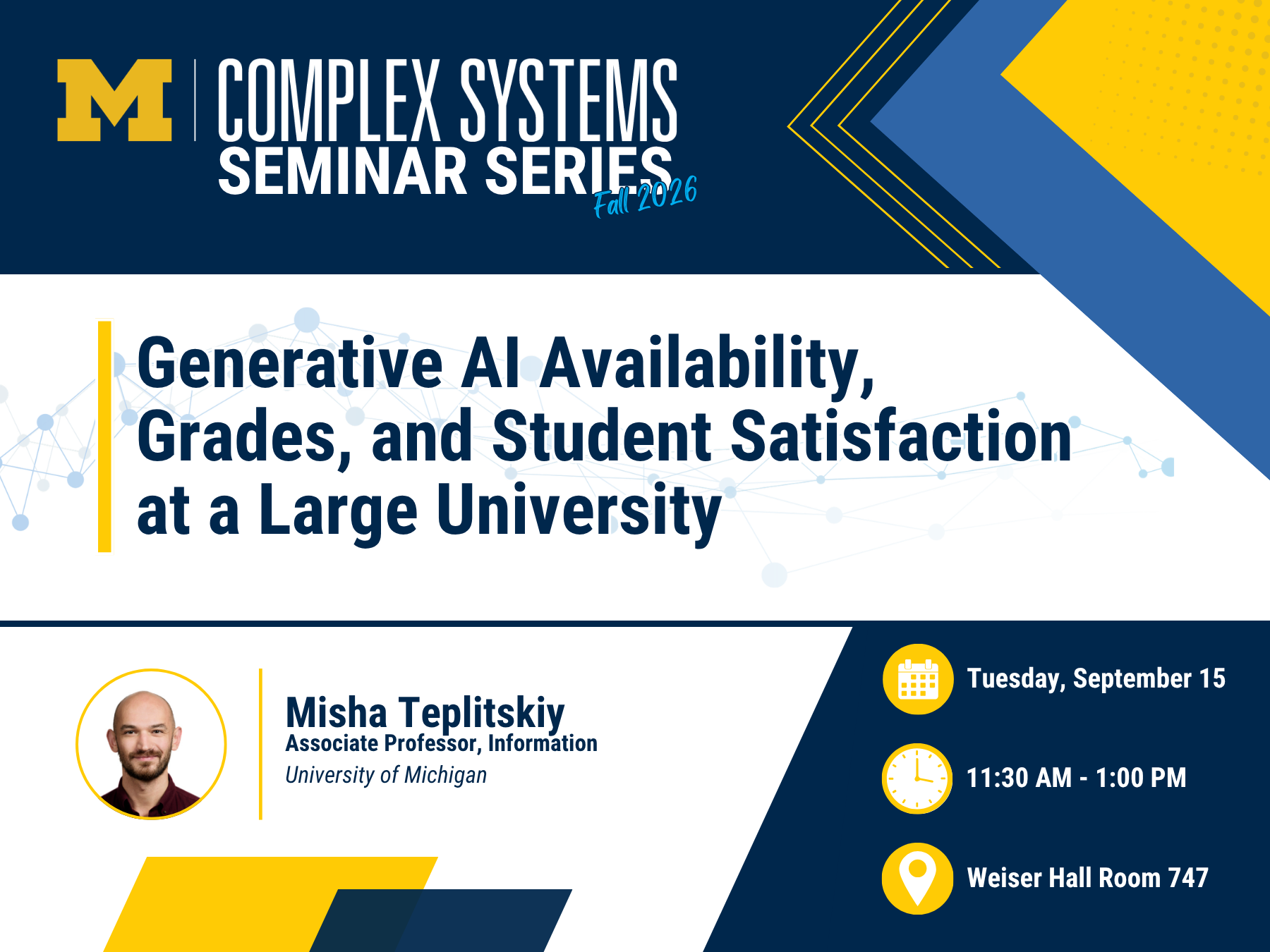 M COMPLEX SYSTEMS SEMINAR SERIES Fall 2026

Generative AI Availability, Grades, and Student Satisfaction at a Large University

Misha Teplitskiy
Associate Professor, Information
University of Michigan

Tuesday, September 15

11:30 AM - 1:00 PM

Weiser Hall Room 747